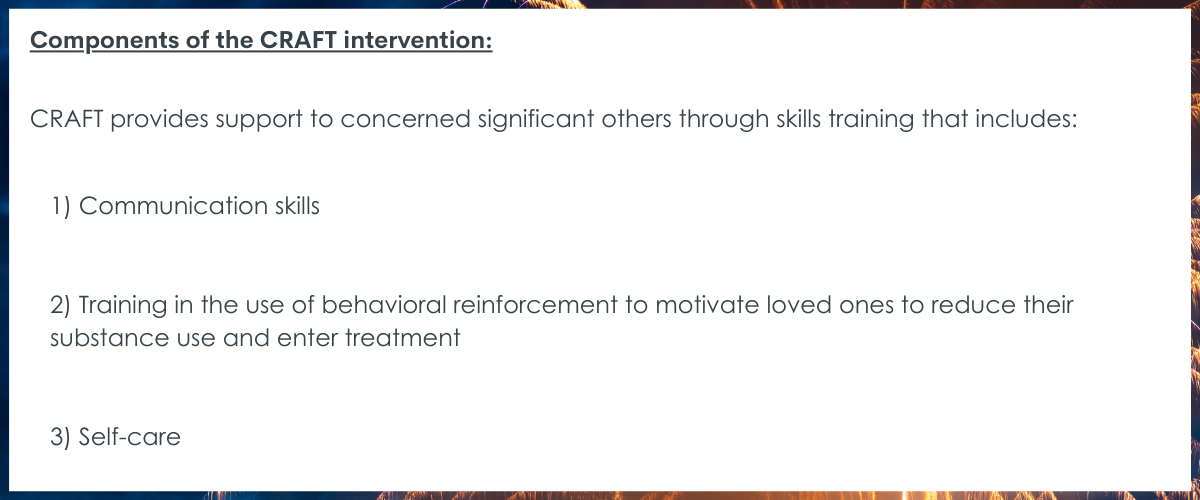 Components of the CRAFT intervention:

CRAFT provides support to concerned significant others through skills training that includes:

1) Communication skills

2) Training in the use of behavioral reinforcement to motivate loved ones to reduce their substance use and enter treatment

3) Self-care